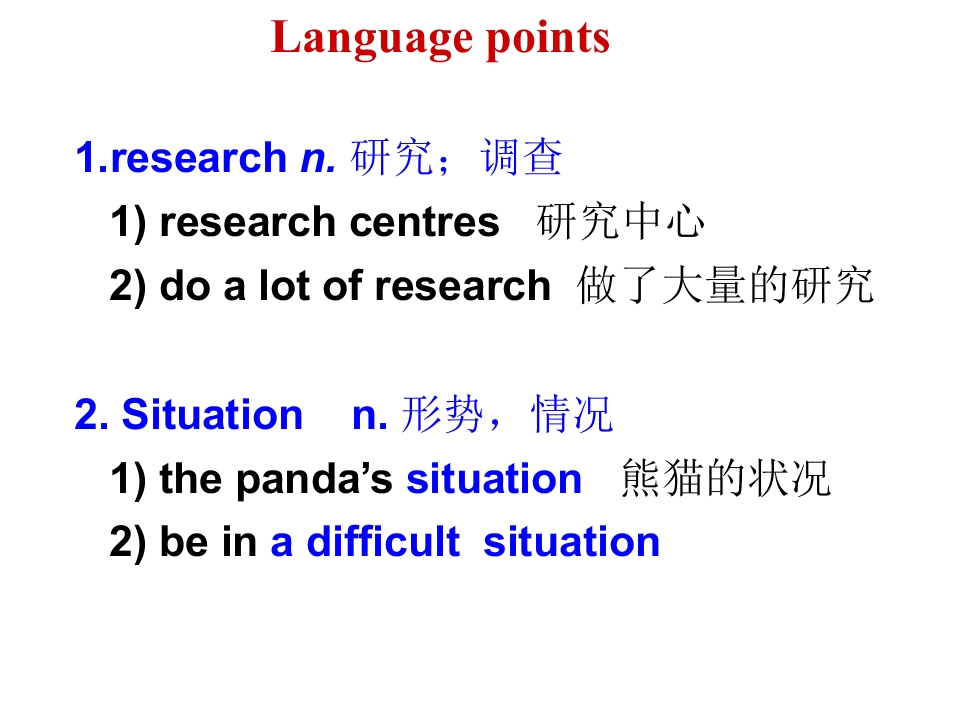 Language points

1.research n. 研究；调查
1) research centres 研究中心
2) do a lot of research 做了大量的研究

2. Situation n. 形势，情况
1) the panda’s situation 熊猫的状况
2) be in a difficult situation